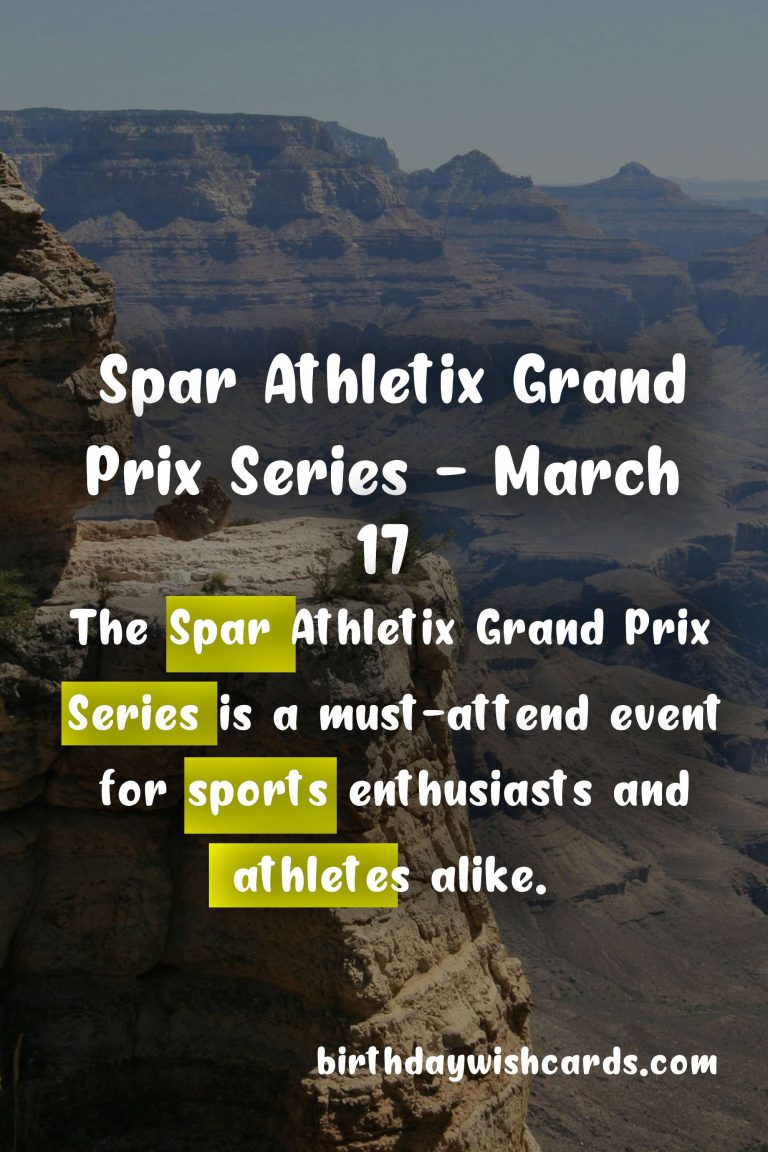 Spar Athletix Grand Prix Series - March 17

The Spar Athletix Grand Prix Series is a must-attend event for sports enthusiasts and athletes alike.

birthdaywishcards.com